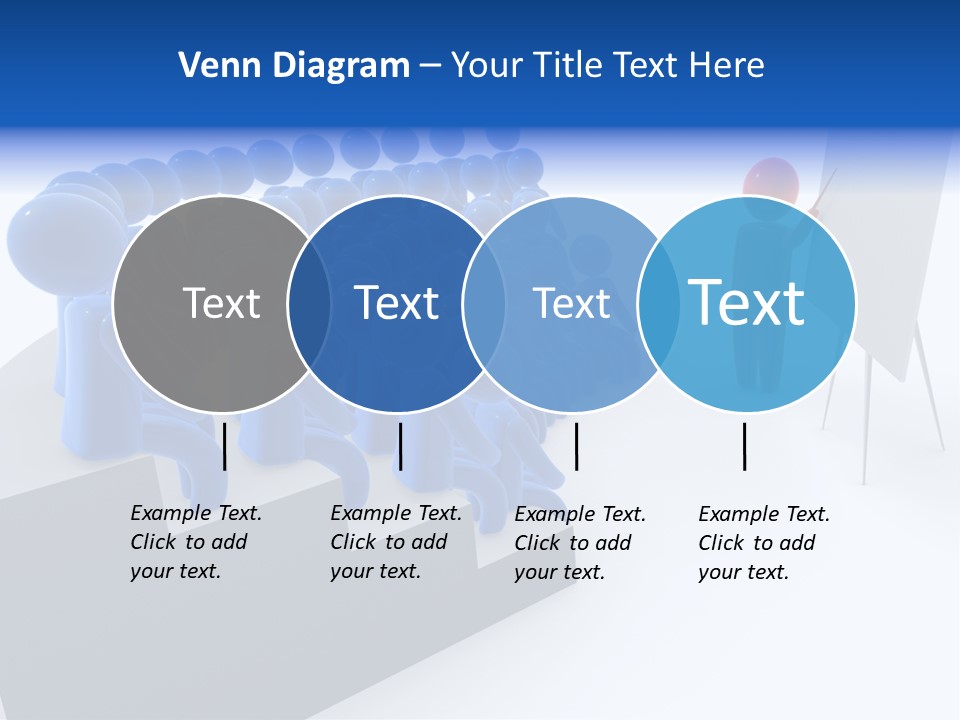 Venn Diagram – Your Title Text Here

Text

Text

Text

Text

Example Text. Click to add your text.

Example Text. Click to add your text.

Example Text. Click to add your text.

Example Text. Click to add your text.